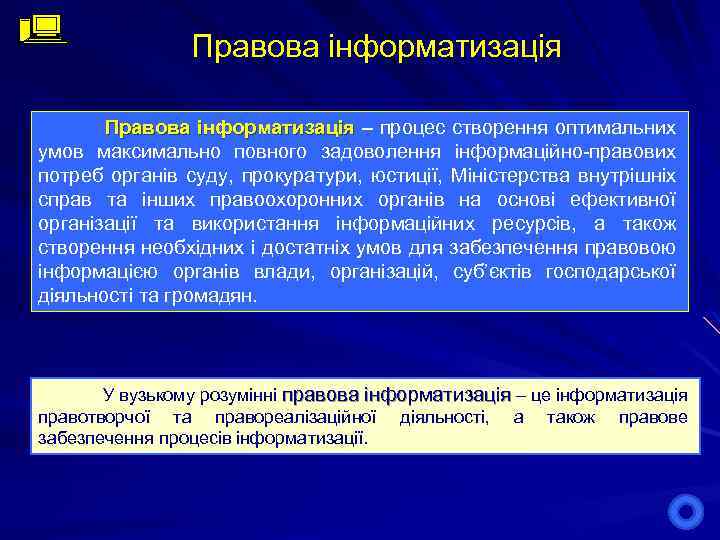 Правова інформатизація

Правова інформатизація – процес створення оптимальних умов максимально повного задоволення інформаційно-правових потреб органів суду, прокуратури, юстиції, Міністерства внутрішніх справ та інших правоохоронних органів на основі ефективної організації та використання інформаційних ресурсів, а також створення необхідних і достатніх умов для забезпечення правовою інформацією органів влади, організацій, суб'єктів господарської діяльності та громадян.

У вузькому розумінні правова інформатизація – це інформатизація правотворчої та правореалізаційної діяльності, а також правове забезпечення процесів інформатизації.